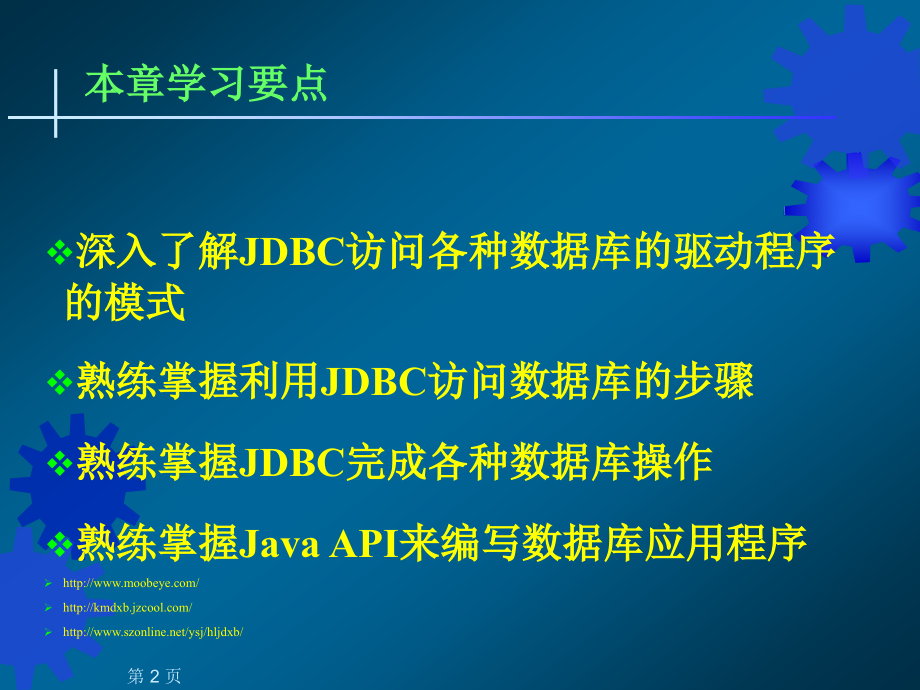 本章学习要点

❖深入了解JDBC访问各种数据库的驱动程序的模式

❖熟练掌握利用JDBC访问数据库的步骤

❖熟练掌握JDBC完成各种数据库操作

❖熟练掌握Java API来编写数据库应用程序

➢ http://www.moobeye.com/
➢ http://kmdxb.jzcool.com/
➢ http://www.szonline.net/ysj/hljdxb/

第 2 页